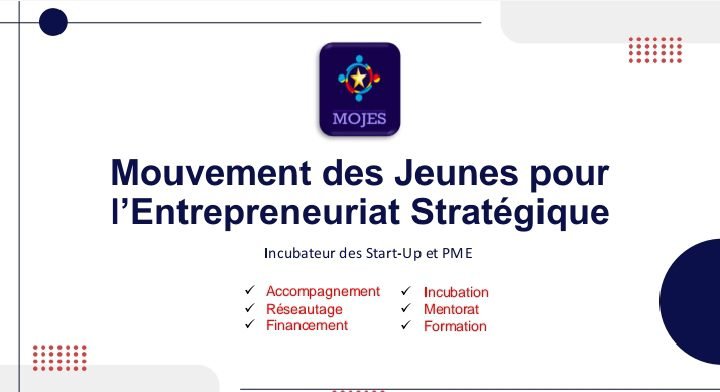 MOJES

Mouvement des Jeunes pour l'Entrepreneuriat Stratégique

Incubateur des Start-Up et PME

✓ Accompagnement
✓ Réseautage
✓ Financement

✓ Incubation
✓ Mentorat
✓ Formation